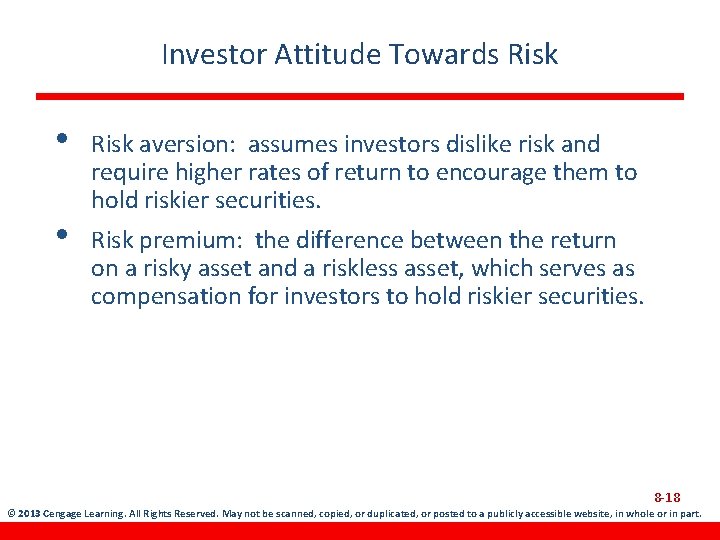 Investor Attitude Towards Risk

• Risk aversion: assumes investors dislike risk and require higher rates of return to encourage them to hold riskier securities.

• Risk premium: the difference between the return on a risky asset and a riskless asset, which serves as compensation for investors to hold riskier securities.

8-18

© 2013 Cengage Learning. All Rights Reserved. May not be scanned, copied, or duplicated, or posted to a publicly accessible website, in whole or in part.